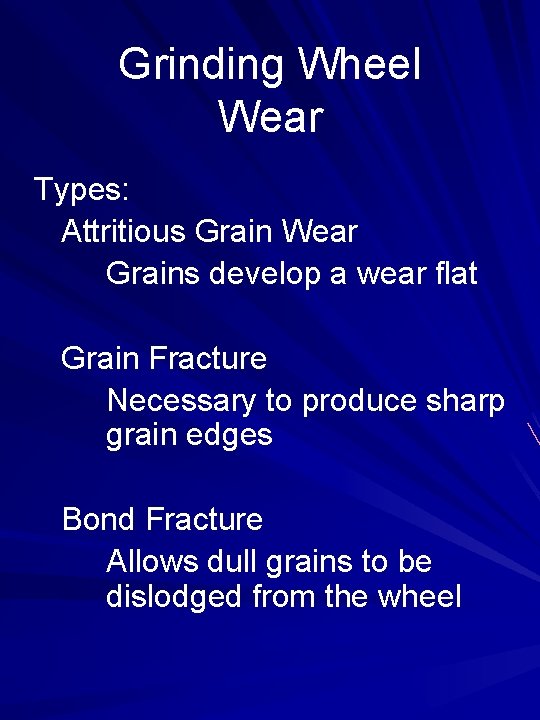 Grinding Wheel Wear

Types:

Attritious Grain Wear

Grains develop a wear flat

Grain Fracture

Necessary to produce sharp grain edges

Bond Fracture

Allows dull grains to be dislodged from the wheel